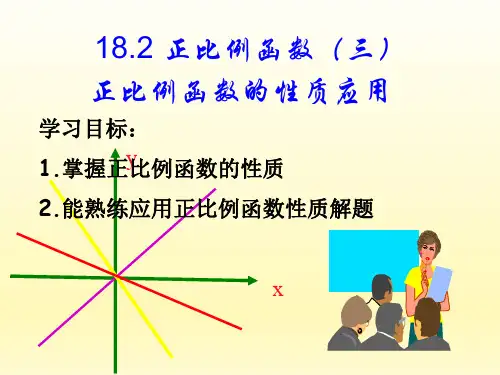 18.2 正比例函数（三）

正比例函数的性质应用

学习目标：

1.掌握正比例函数的性质

2.能熟练应用正比例函数性质解题

y

x